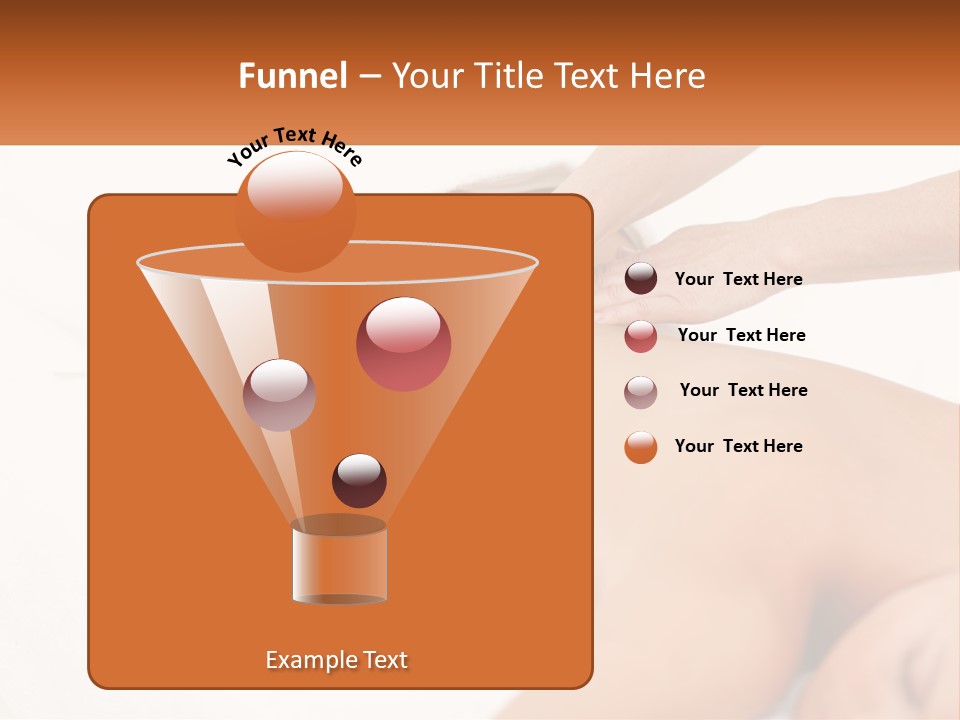 Funnel – Your Title Text Here

Your Text Here

Your Text Here

Your Text Here

Your Text Here

Your Text Here

Example Text